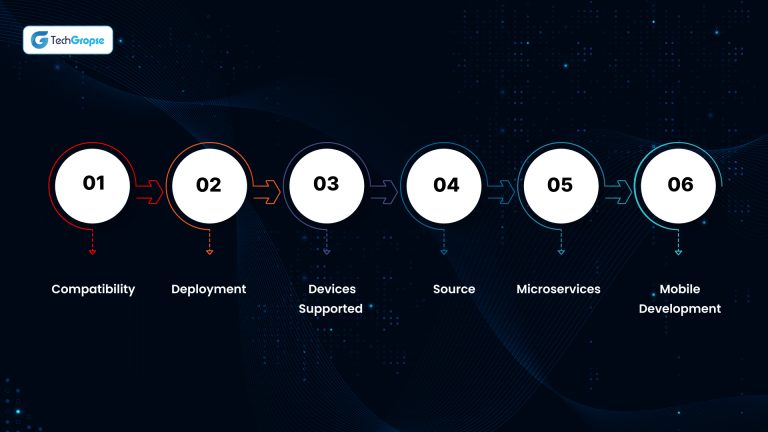 TechGropse

01

02

03

04

05

06

Compatibility

Deployment

Devices Supported

Source

Microservices

Mobile Development